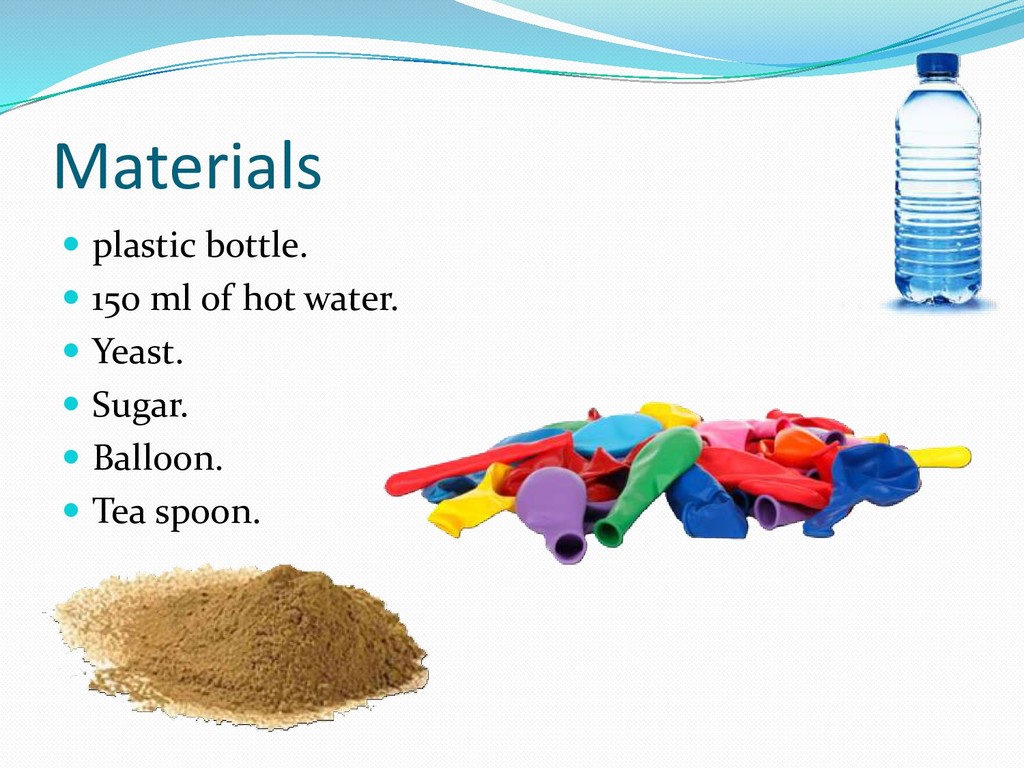 Materials

- plastic bottle.
- 150 ml of hot water.
- Yeast.
- Sugar.
- Balloon.
- Tea spoon.